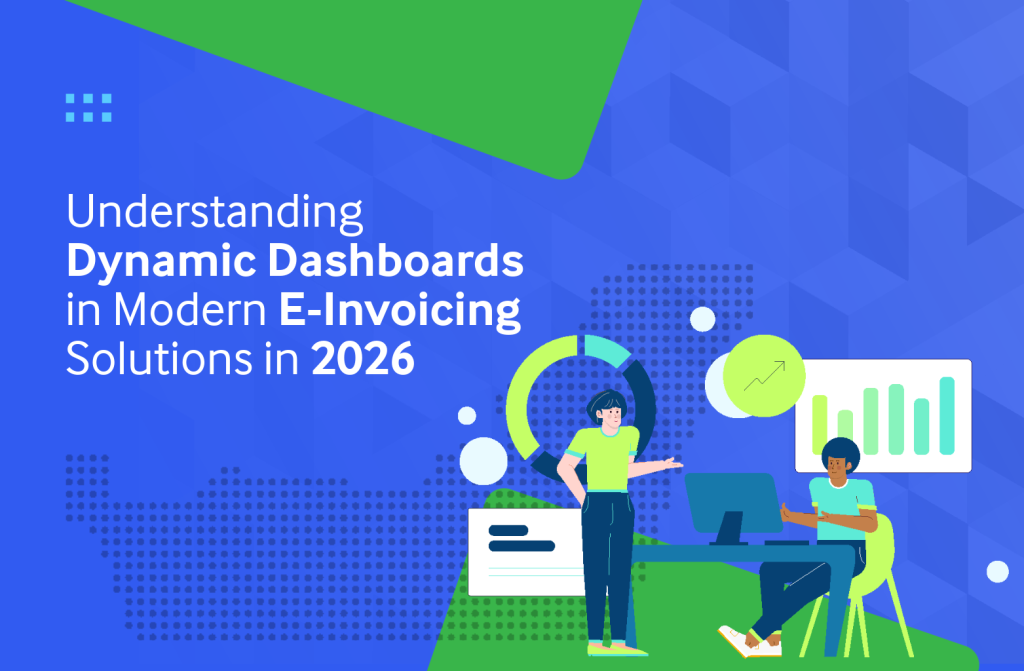 Understanding Dynamic Dashboards in Modern E-Invoicing Solutions in 2026